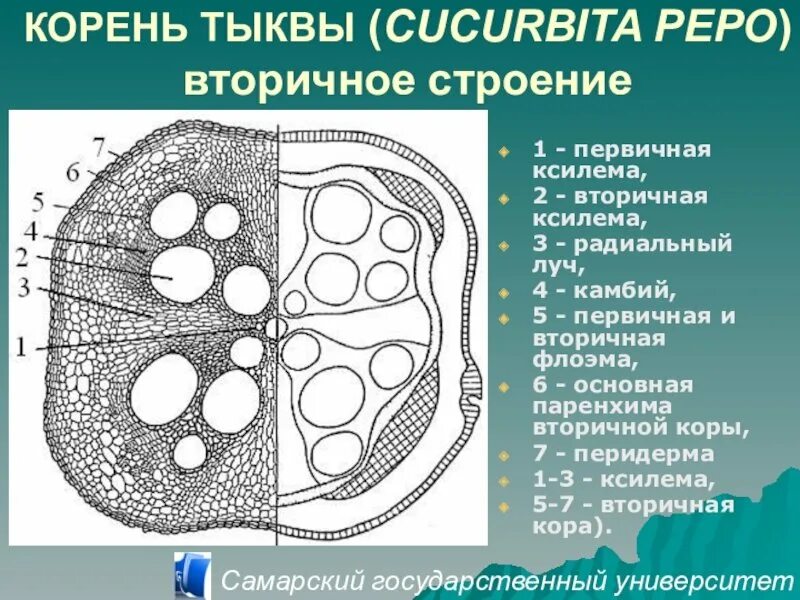 КОРЕНЬ ТЫКВЫ (CUCURBITA PEPO) вторичное строение

7
6
5
4
2
3
1

1 - первичная ксилема,
2 - вторичная ксилема,
3 - радиальный луч,
4 - камбий,
5 - первичная и вторичная флоэма,
6 - основная паренхима вторичной коры,
7 - перидерма
1-3 - ксилема,
5-7 - вторичная кора).

Самарский государственный университет